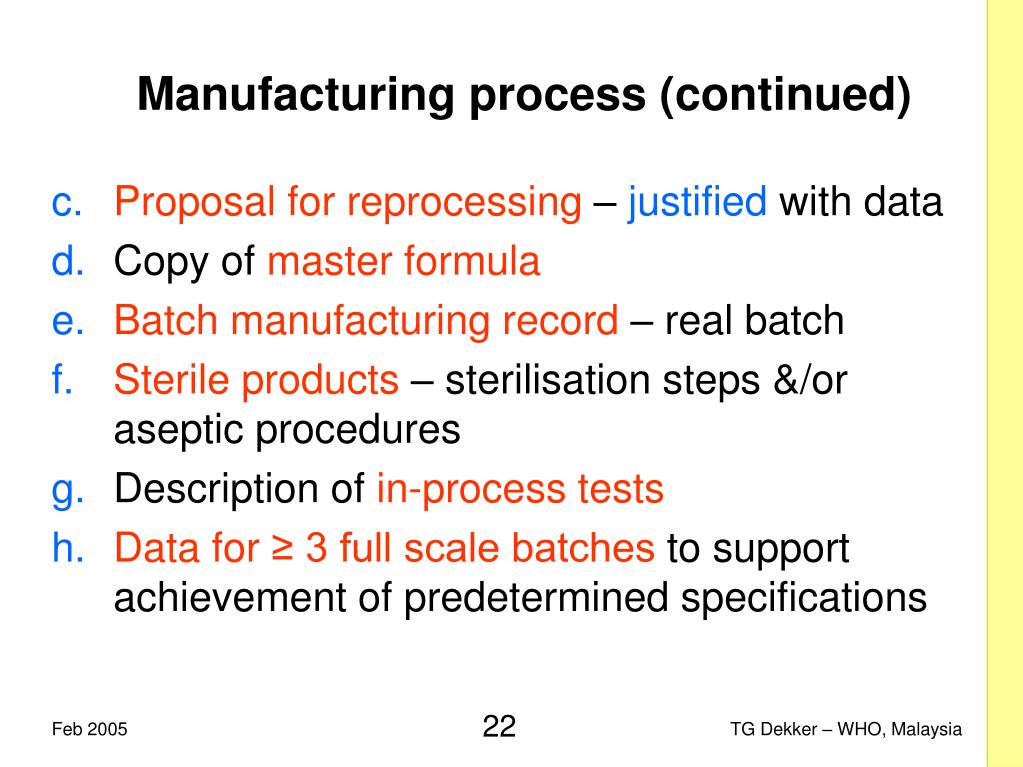 Manufacturing process (continued)

c. Proposal for reprocessing – justified with data
d. Copy of master formula
e. Batch manufacturing record – real batch
f. Sterile products – sterilisation steps &/or aseptic procedures
g. Description of in-process tests
h. Data for ≥ 3 full scale batches to support achievement of predetermined specifications

Feb 2005

22

TG Dekker – WHO, Malaysia